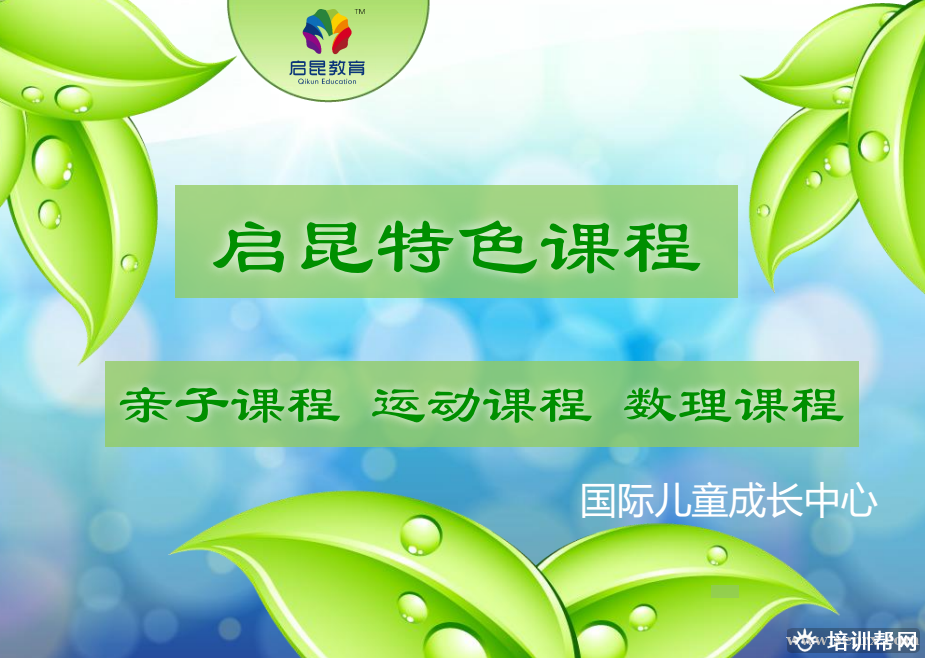 TM
启昆教育
Qikun Education

启昆特色课程

亲子课程 运动课程 数理课程

国际儿童成长中心

培训帮网